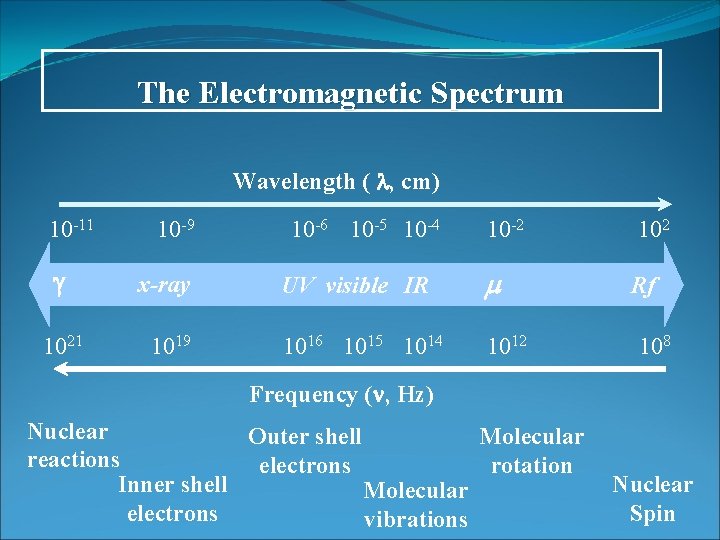 The Electromagnetic Spectrum

Wavelength ( $\lambda$, cm)

$10^{-11}$ $10^{-9}$ $10^{-6}$ $10^{-5}$ $10^{-4}$ $10^{-2}$ $10^{2}$

$\gamma$ x-ray UV visible IR $\mu$ Rf

$10^{21}$ $10^{19}$ $10^{16}$ $10^{15}$ $10^{14}$ $10^{12}$ $10^{8}$

Frequency ($\nu$, Hz)

Nuclear reactions

Inner shell electrons

Outer shell electrons

Molecular vibrations

Molecular rotation

Nuclear Spin